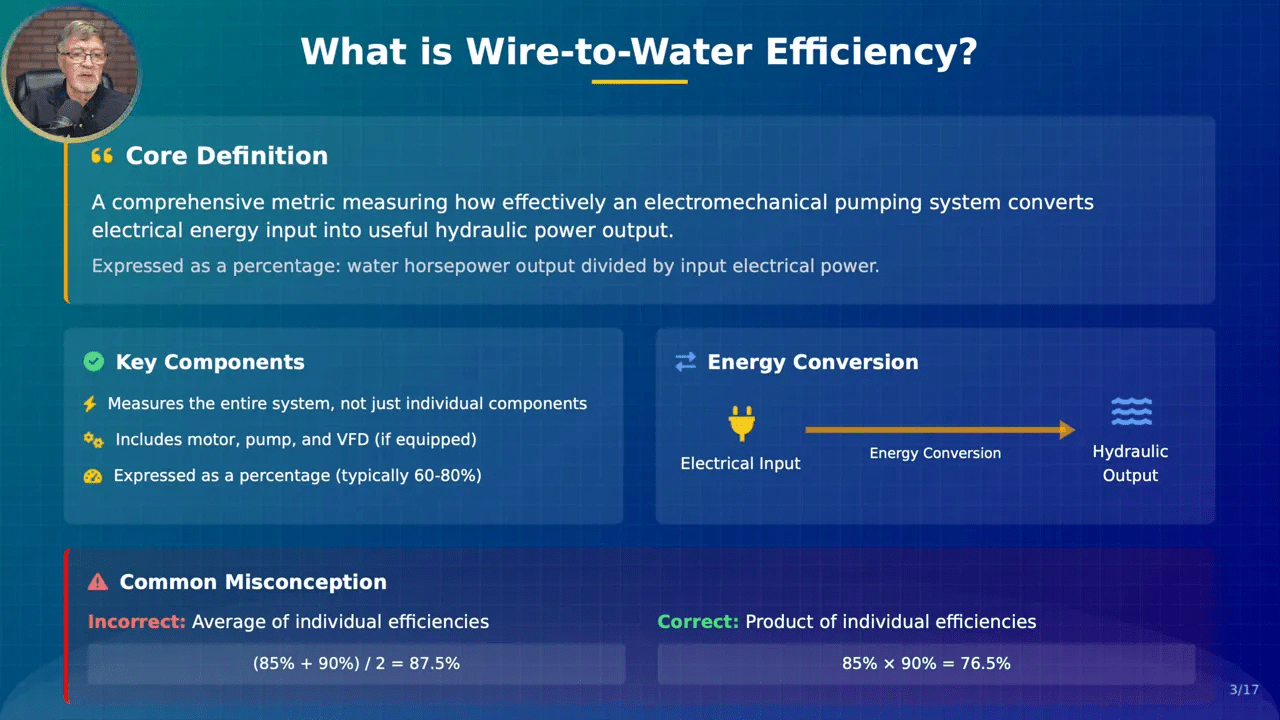 What is Wire-to-Water Efficiency?

Core Definition

A comprehensive metric measuring how effectively an electromechanical pumping system converts electrical energy input into useful hydraulic power output.

Expressed as a percentage: water horsepower output divided by input electrical power.

Key Components

Measures the entire system, not just individual components

Includes motor, pump, and VFD (if equipped)

Expressed as a percentage (typically 60-80%)

Energy Conversion

Electrical Input

Energy Conversion

Hydraulic Output

Common Misconception

Incorrect: Average of individual efficiencies

(85% + 90%) / 2 = 87.5%

Correct: Product of individual efficiencies

85% × 90% = 76.5%

3/17